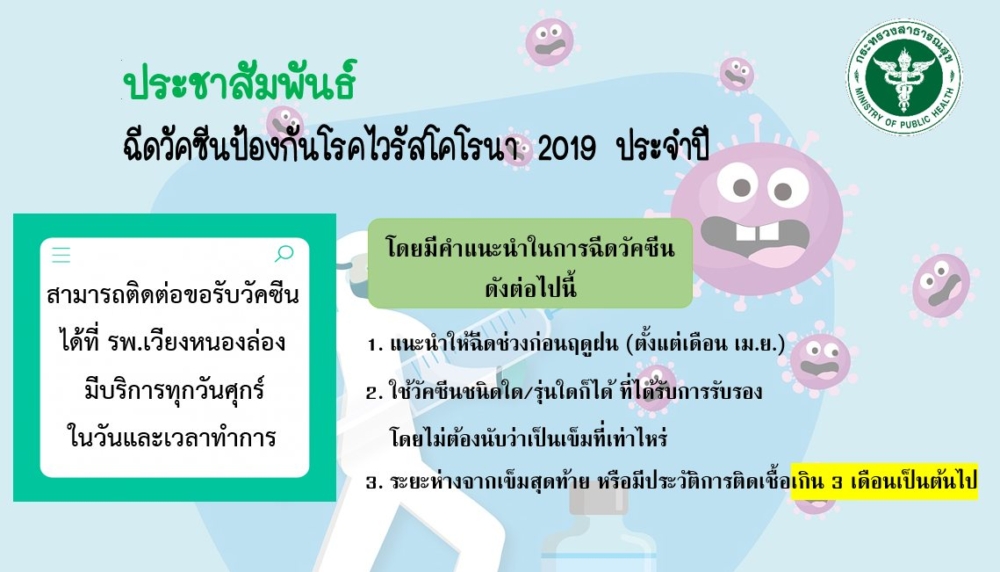 ประชาสัมพันธ์
ฉีดวัคซีนป้องกันโรคไวรัสโคโรนา 2019 ประจำปี

กระทรวงสาธารณสุข
MINISTRY OF PUBLIC HEALTH

สามารถติดต่อขอรับวัคซีน ได้ที่ รพ.เวียงหนองล่อง มีบริการทุกวันศุกร์ ในวันและเวลาทำการ

โดยมีคำแนะนำในการฉีดวัคซีน ดังต่อไปนี้

1. แนะนำให้ฉีดช่วงก่อนฤดูฝน (ตั้งแต่เดือน เม.ย.)
2. ใช้วัคซีนชนิดใด/รุ่นใดก็ได้ ที่ได้รับการรับรอง โดยไม่ต้องนับว่าเป็นเข็มที่เท่าไหร่
3. ระยะห่างจากเข็มสุดท้าย หรือมีประวัติการติดเชื้อเกิน 3 เดือนเป็นต้นไป